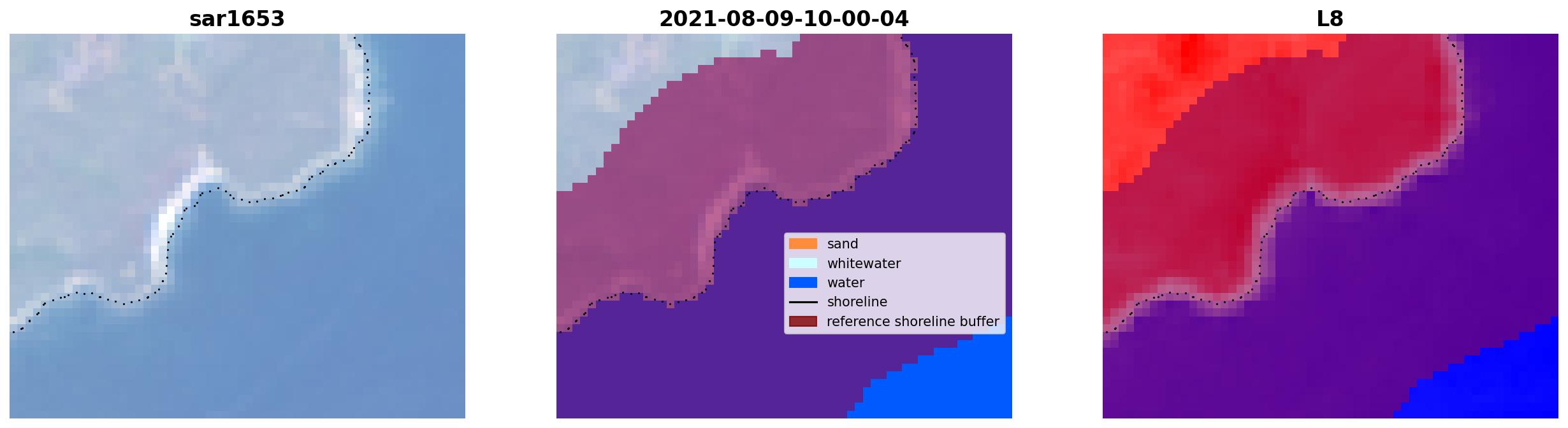 sar1653

2021-08-09-10-00-04

sand
whitewater
water
shoreline
reference shoreline buffer

L8